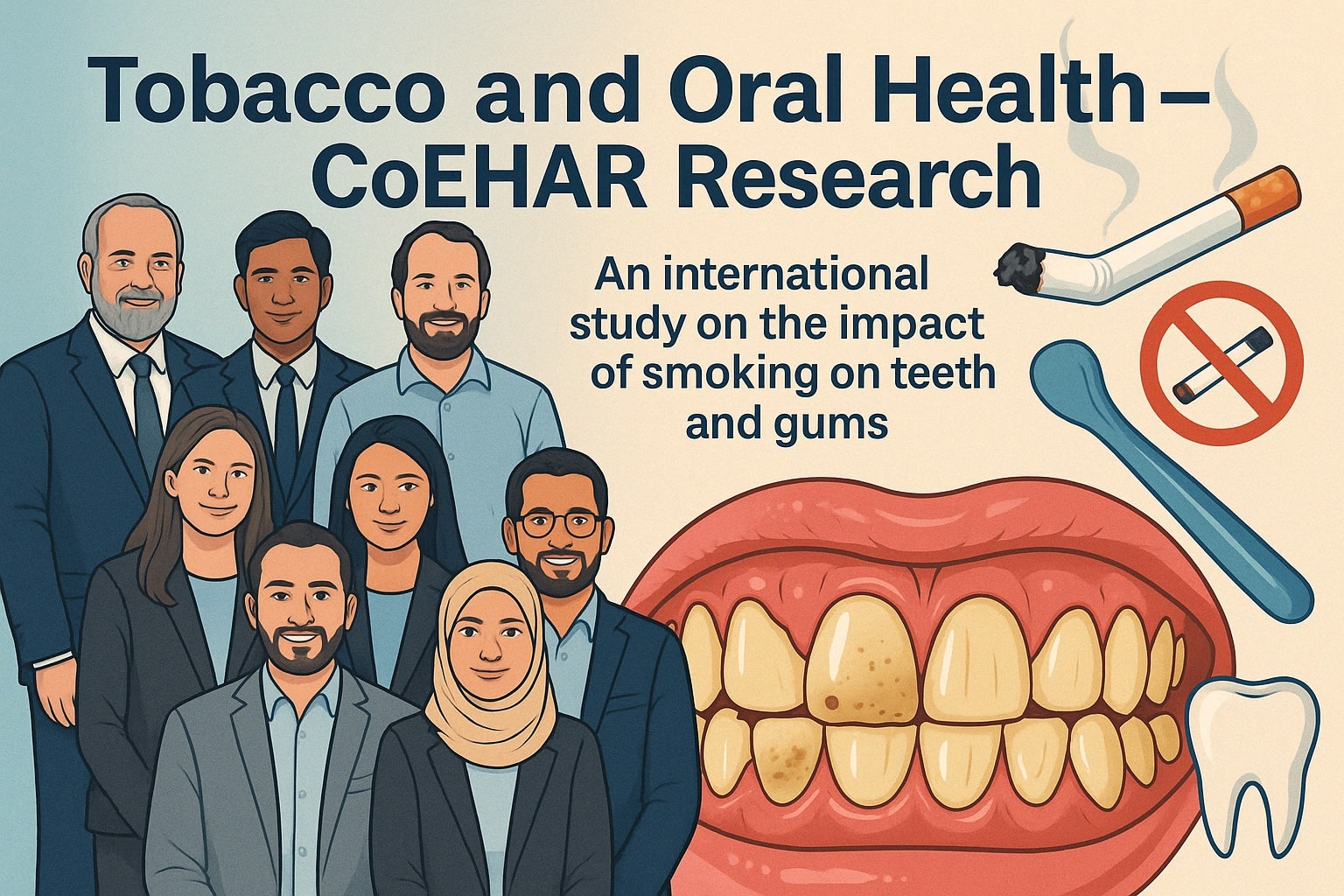 Tobacco and Oral Health – CoEHAR Research

An international study on the impact of smoking on teeth and gums